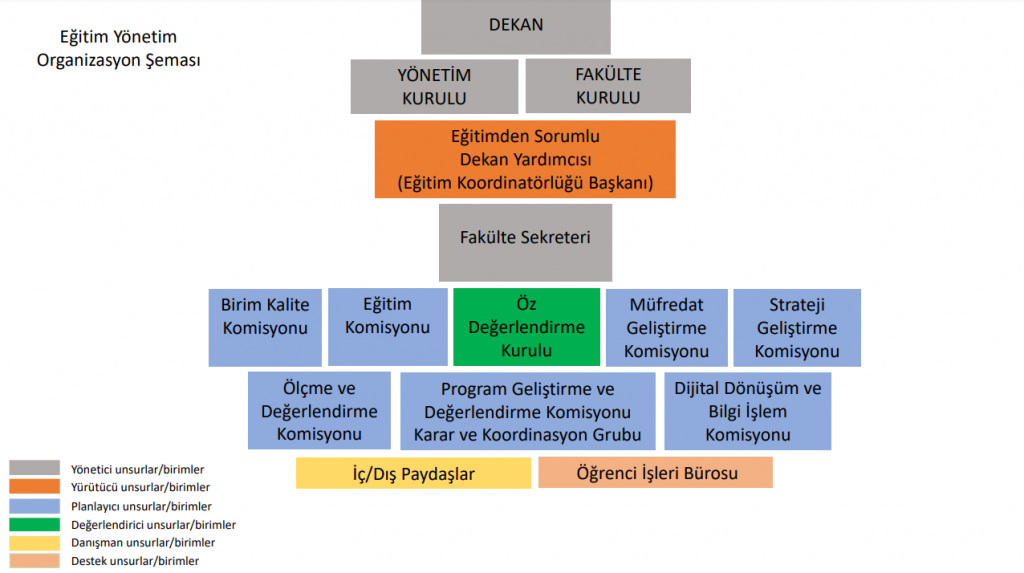 Eğitim Yönetim Organizasyon Şeması

DEKAN

YÖNETİM KURULU

FAKÜLTE KURULU

Eğitimden Sorumlu Dekan Yardımcısı (Eğitim Koordinatörlüğü Başkanı)

Fakülte Sekreteri

Birim Kalite Komisyonu

Eğitim Komisyonu

Öz Değerlendirme Kurulu

Müfredat Geliştirme Komisyonu

Strateji Geliştirme Komisyonu

Ölçme ve Değerlendirme Komisyonu

Program Geliştirme ve Değerlendirme Komisyonu Karar ve Koordinasyon Grubu

Dijital Dönüşüm ve Bilgi İşlem Komisyonu

İç/Dış Paydaşlar

Öğrenci İşleri Bürosu

Yönetici unsurlar/birimler
Yürütücü unsurlar/birimler
Planlayıcı unsurlar/birimler
Değerlendirici unsurlar/birimler
Danışman unsurlar/birimler
Destek unsurlar/birimler